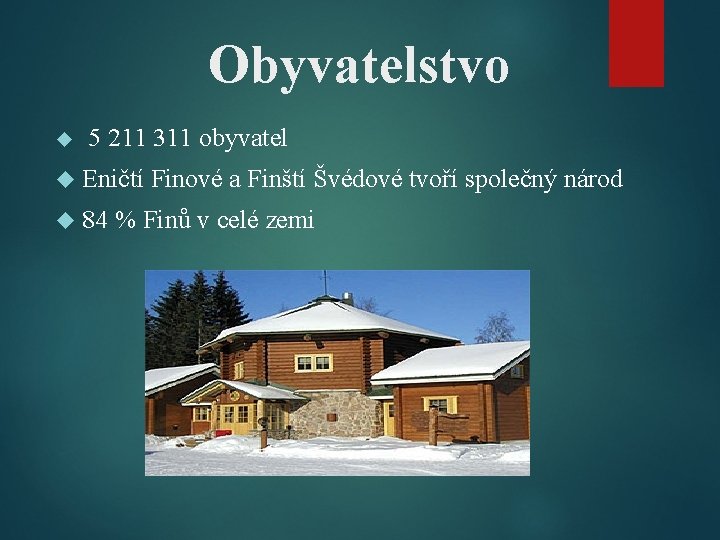 Obyvatelstvo

5 211 311 obyvatel

Eničtí Finové a Finští Švédové tvoří společný národ

84 % Finů v celé zemi